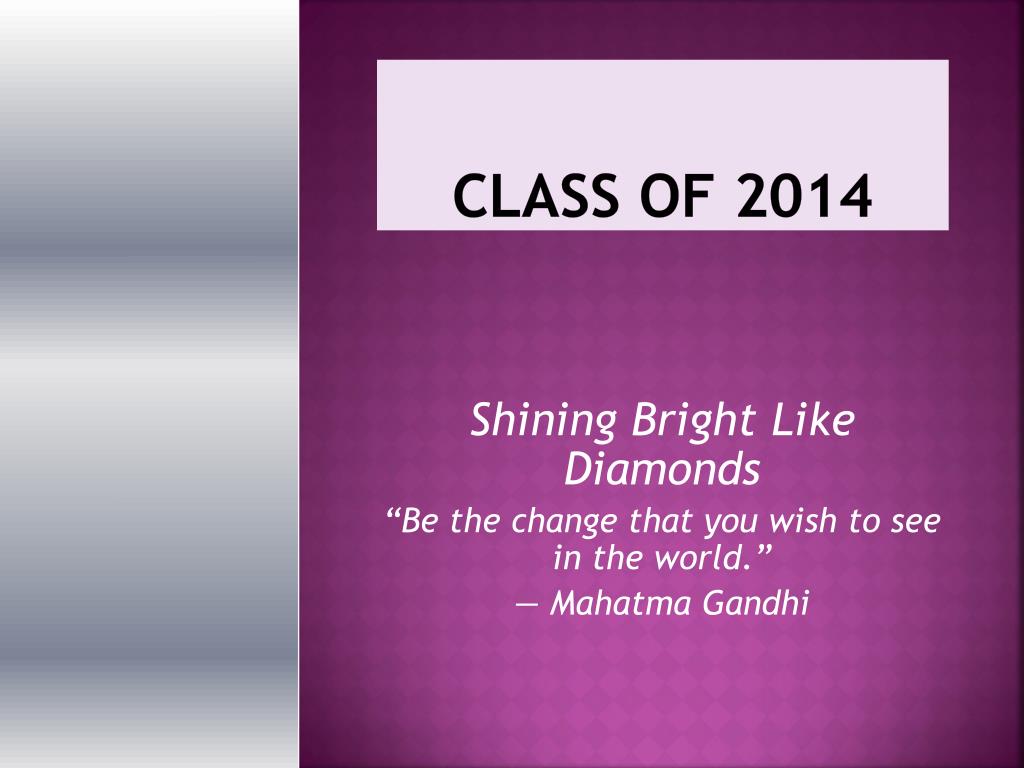 CLASS OF 2014

Shining Bright Like Diamonds

“Be the change that you wish to see in the world.”

— Mahatma Gandhi